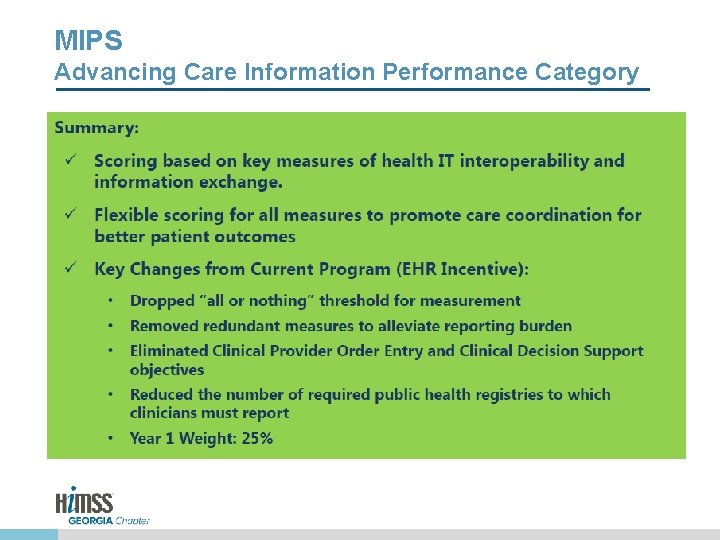 MIPS
Advancing Care Information Performance Category

Summary:

✓ Scoring based on key measures of health IT interoperability and information exchange.

✓ Flexible scoring for all measures to promote care coordination for better patient outcomes

✓ Key Changes from Current Program (EHR Incentive):

• Dropped "all or nothing" threshold for measurement
• Removed redundant measures to alleviate reporting burden
• Eliminated Clinical Provider Order Entry and Clinical Decision Support objectives
• Reduced the number of required public health registries to which clinicians must report
• Year 1 Weight: 25%

HIMSS
GEORGIA Chapter